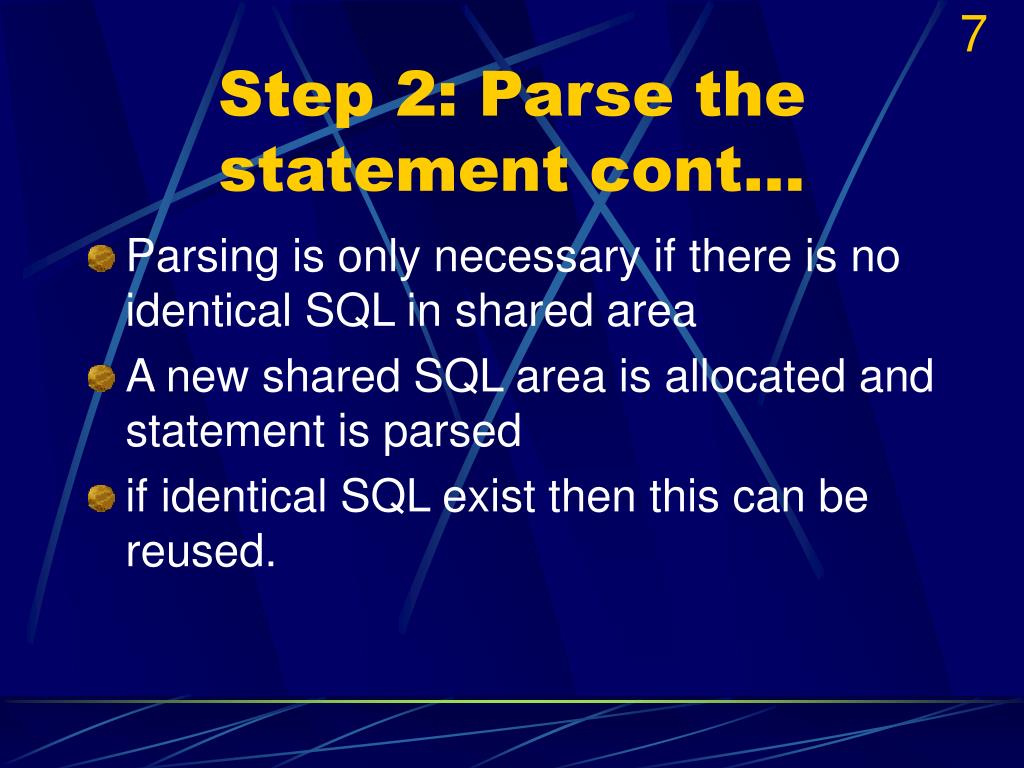 7

Step 2: Parse the statement cont…

Parsing is only necessary if there is no identical SQL in shared area

A new shared SQL area is allocated and statement is parsed

if identical SQL exist then this can be reused.